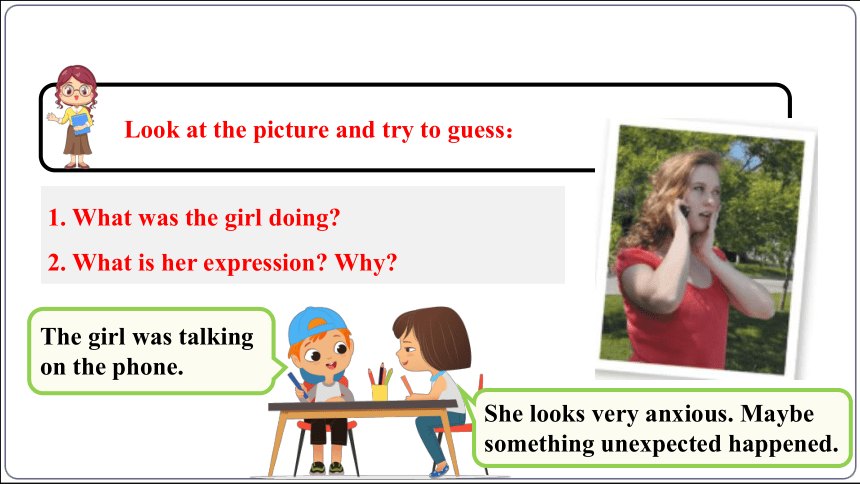 Look at the picture and try to guess:

1. What was the girl doing?

2. What is her expression? Why?

The girl was talking on the phone.

She looks very anxious. Maybe something unexpected happened.